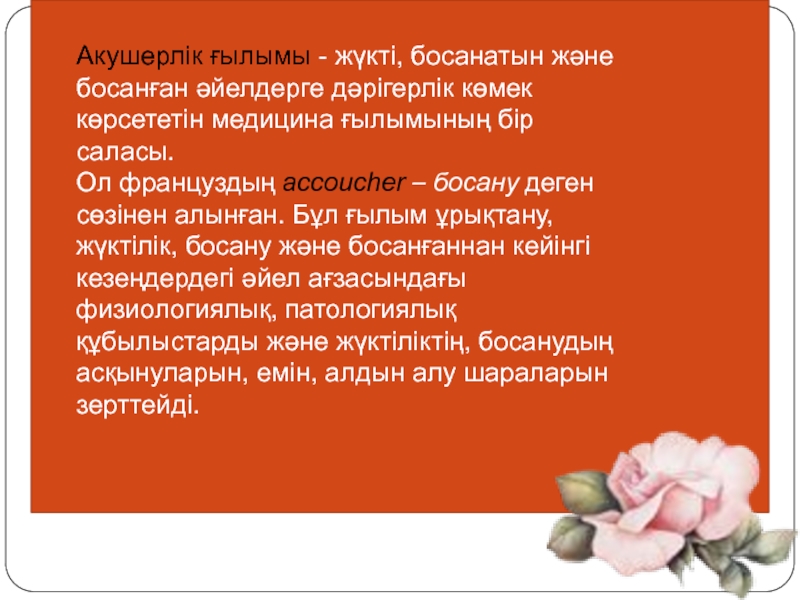 Акушерлік ғылымы - жүкті, босанатын және босанған әйелдерге дәрігерлік көмек көрсететін медицина ғылымының бір саласы.
Ол француздың accoucher – босану деген сөзінен алынған. Бұл ғылым ұрықтану, жүктілік, босану және босанғаннан кейінгі кезеңдердегі әйел ағзасындағы физиологиялық, патологиялық құбылыстарды және жүктіліктің, босанудың асқынуларын, емін, алдын алу шараларын зерттейді.